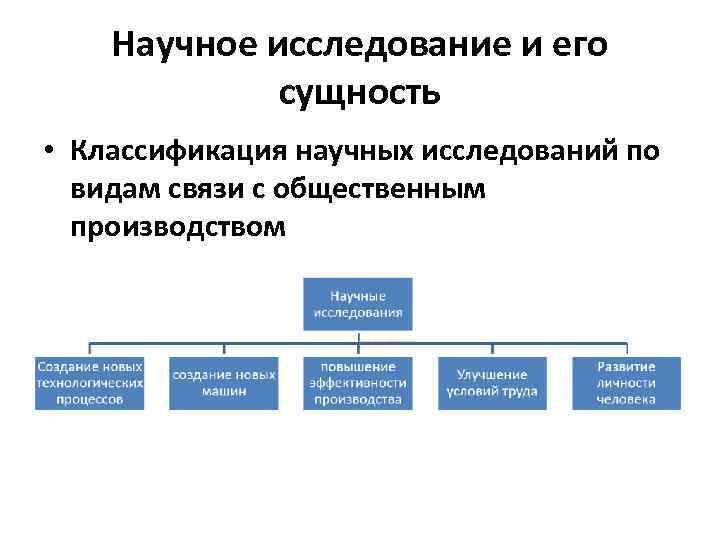 Научное исследование и его сущность

• Классификация научных исследований по видам связи с общественным производством

Научные исследования

Создание новых технологических процессов

создание новых машин

повышение эффективности производства

Улучшение условий труда

Развитие личности человека